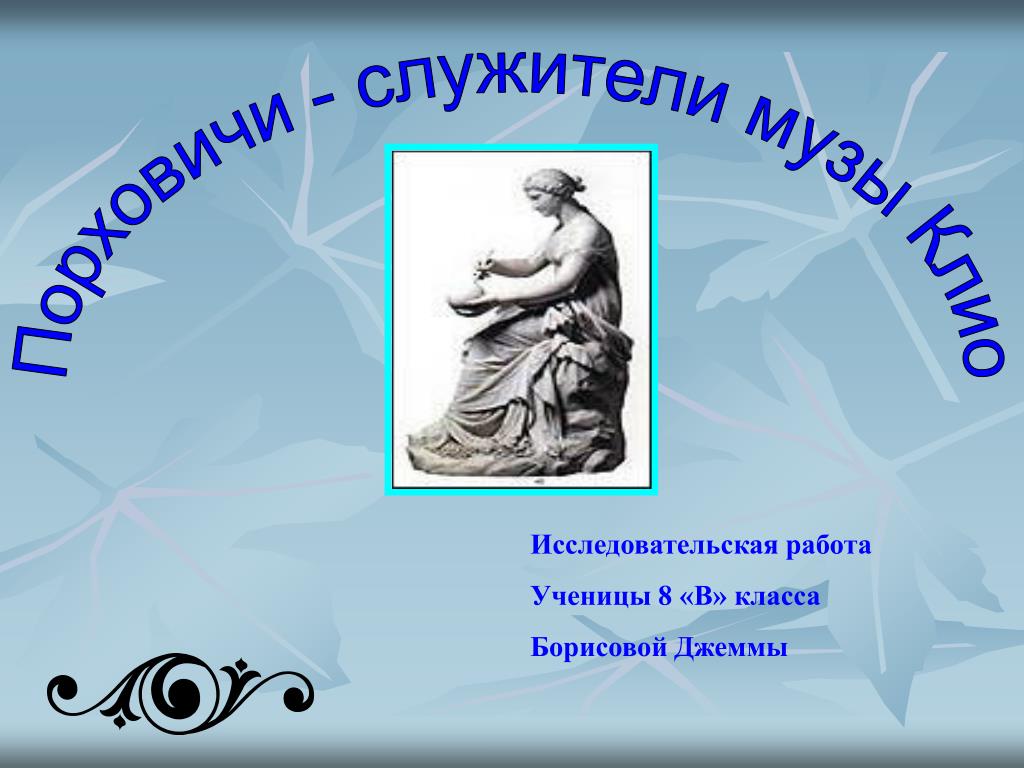 Порховичи - служители музы Клио

Исследовательская работа

Ученицы 8 «В» класса

Борисовой Джеммы